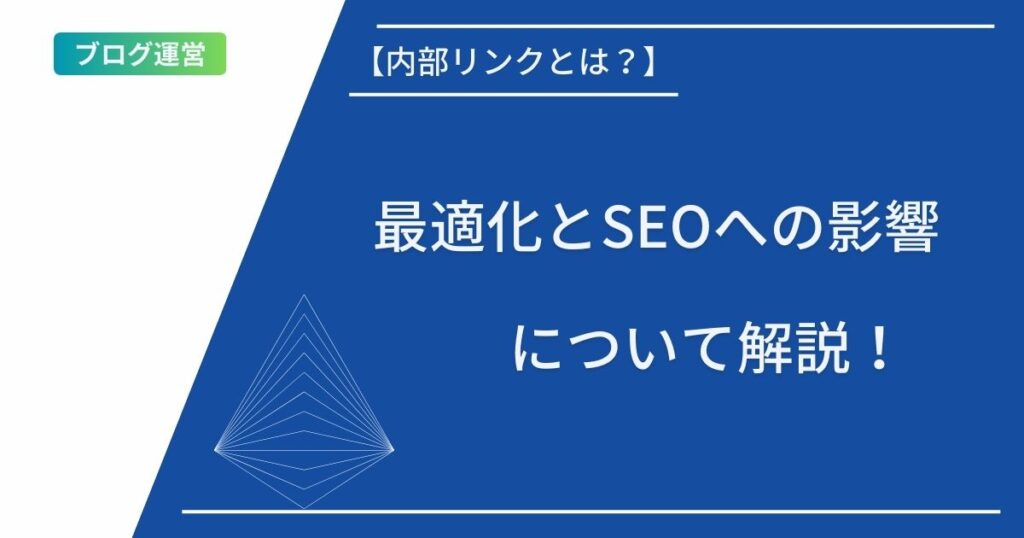 ブログ運営

【内部リンクとは？】

最適化とSEOへの影響

について解説！